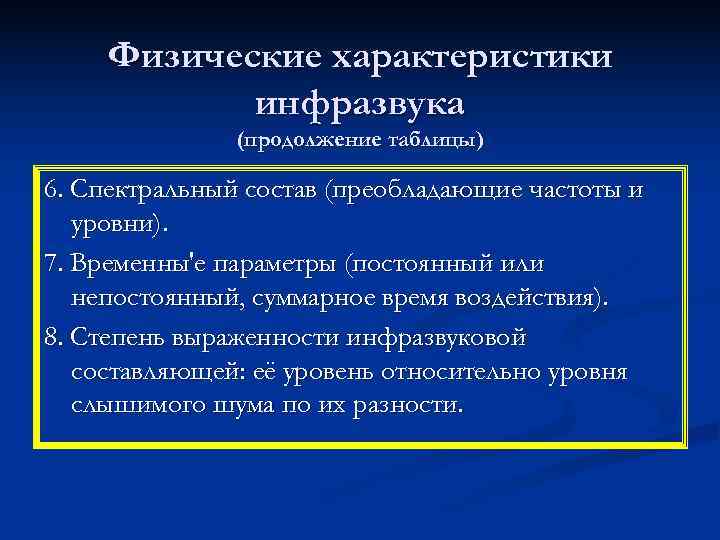 Физические характеристики инфразвука
(продолжение таблицы)

6. Спектральный состав (преобладающие частоты и уровни).

7. Временны'е параметры (постоянный или непостоянный, суммарное время воздействия).

8. Степень выраженности инфразвуковой составляющей: её уровень относительно уровня слышимого шума по их разности.